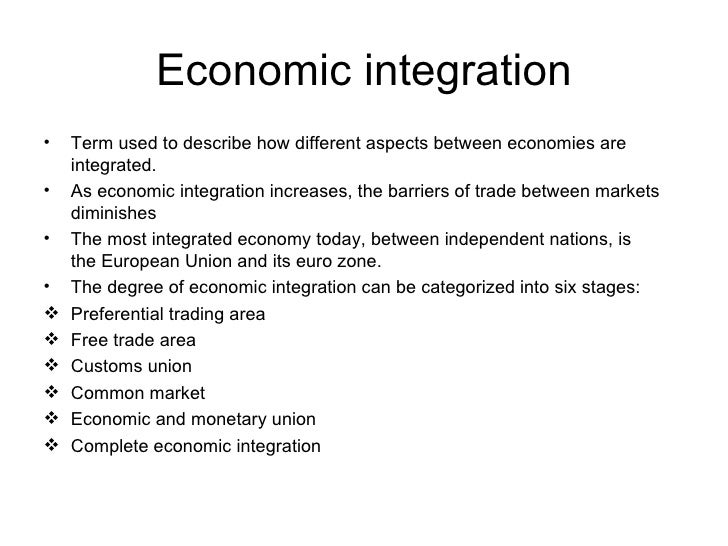 Economic integration

• Term used to describe how different aspects between economies are integrated.
• As economic integration increases, the barriers of trade between markets diminishes
• The most integrated economy today, between independent nations, is the European Union and its euro zone.
• The degree of economic integration can be categorized into six stages:
❖ Preferential trading area
❖ Free trade area
❖ Customs union
❖ Common market
❖ Economic and monetary union
❖ Complete economic integration